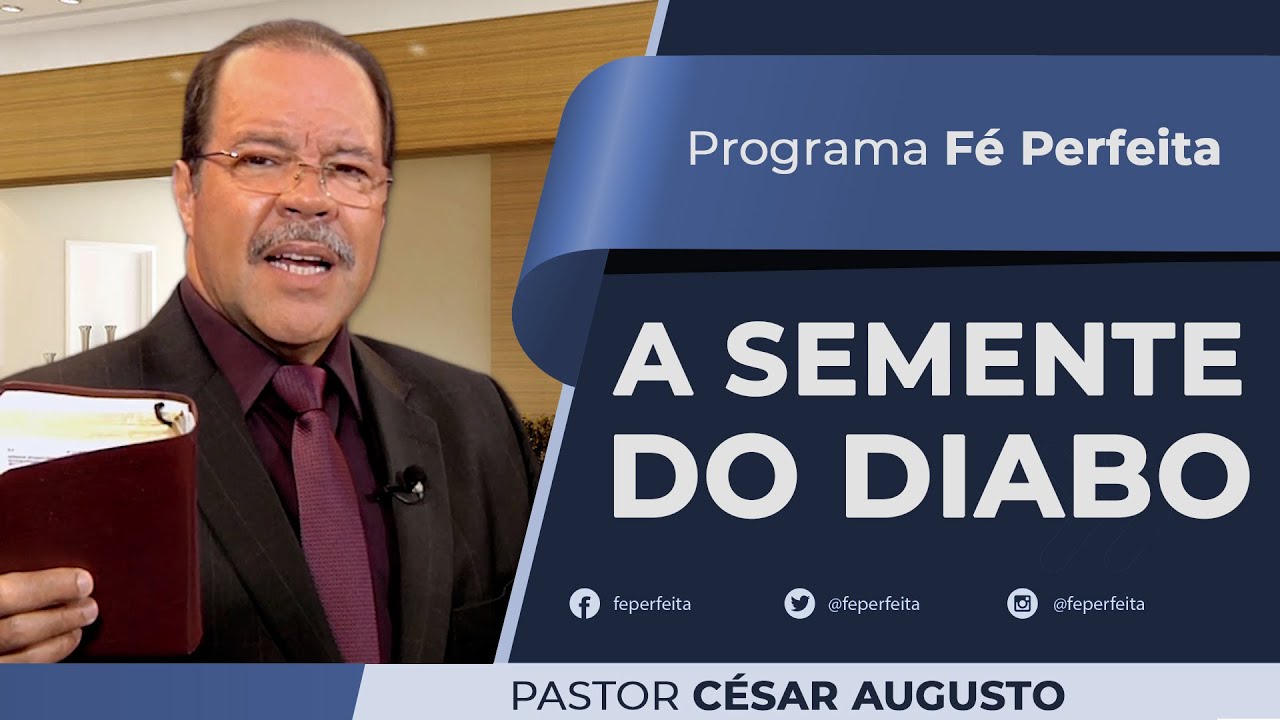 Programa Fé Perfeita

A SEMENTE DO DIABO

feperfeita

@feperfeita

@feperfeita

PASTOR CÉSAR AUGUSTO